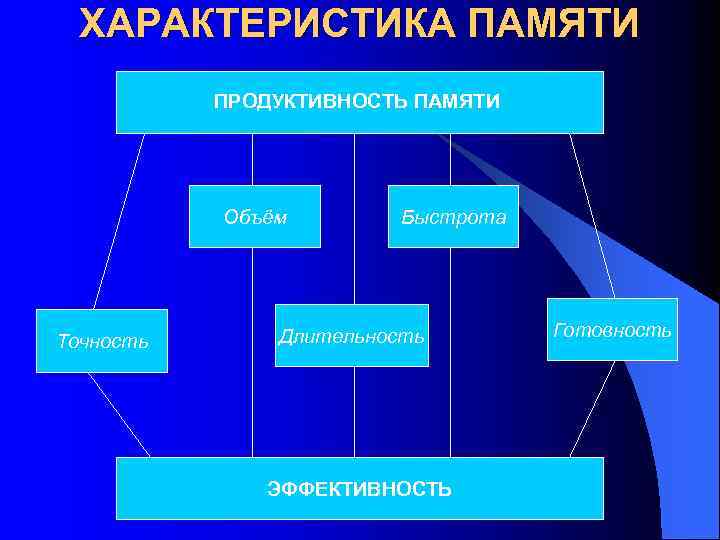 ХАРАКТЕРИСТИКА ПАМЯТИ

ПРОДУКТИВНОСТЬ ПАМЯТИ

Объём

Быстрота

Точность

Длительность

Готовность

ЭФФЕКТИВНОСТЬ